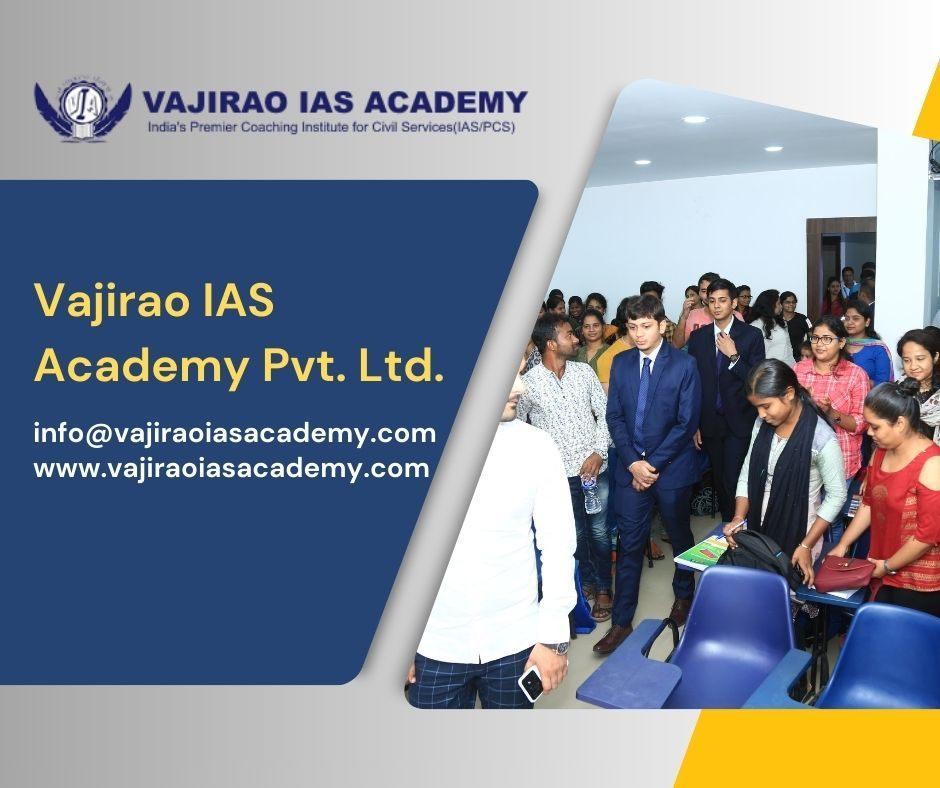 VAJIRAO IAS ACADEMY
India's Premier Coaching Institute for Civil Services(IAS/PCS)

Vajirao IAS Academy Pvt. Ltd.

info@vajiraoiasacademy.com
www.vajiraoiasacademy.com